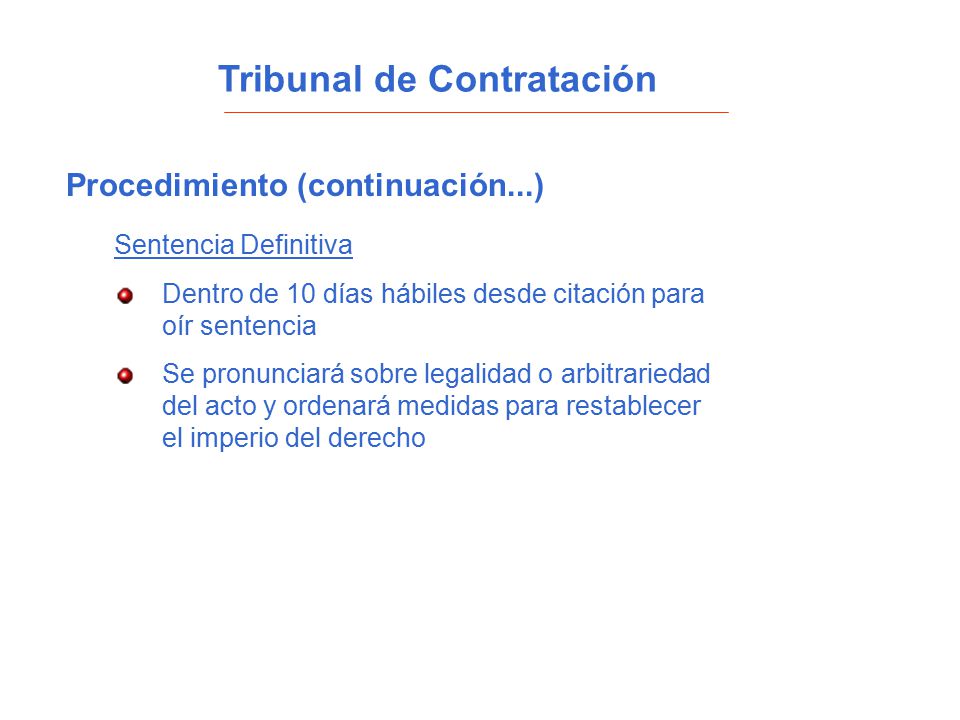 Tribunal de Contratación

Procedimiento (continuación...)

Sentencia Definitiva

Dentro de 10 días hábiles desde citación para oír sentencia

Se pronunciará sobre legalidad o arbitrariedad del acto y ordenará medidas para restablecer el imperio del derecho